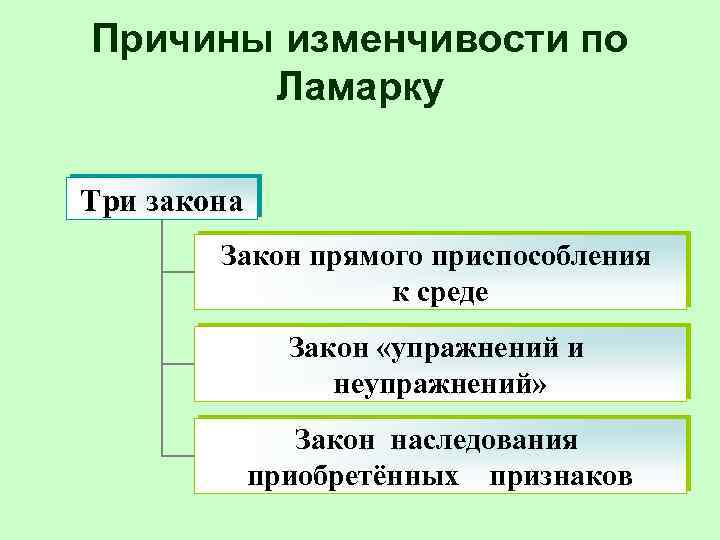 Причины изменчивости по Ламарку

Три закона

Закон прямого приспособления к среде

Закон «упражнений и неупражнений»

Закон наследования приобретённых признаков